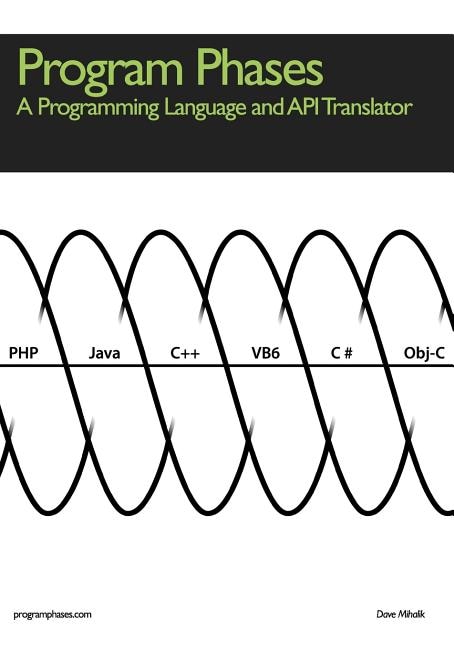 Program Phases
A Programming Language and API Translator

PHP Java C++ VB6 C # Obj-C

programphases.com

Dave Mihalik